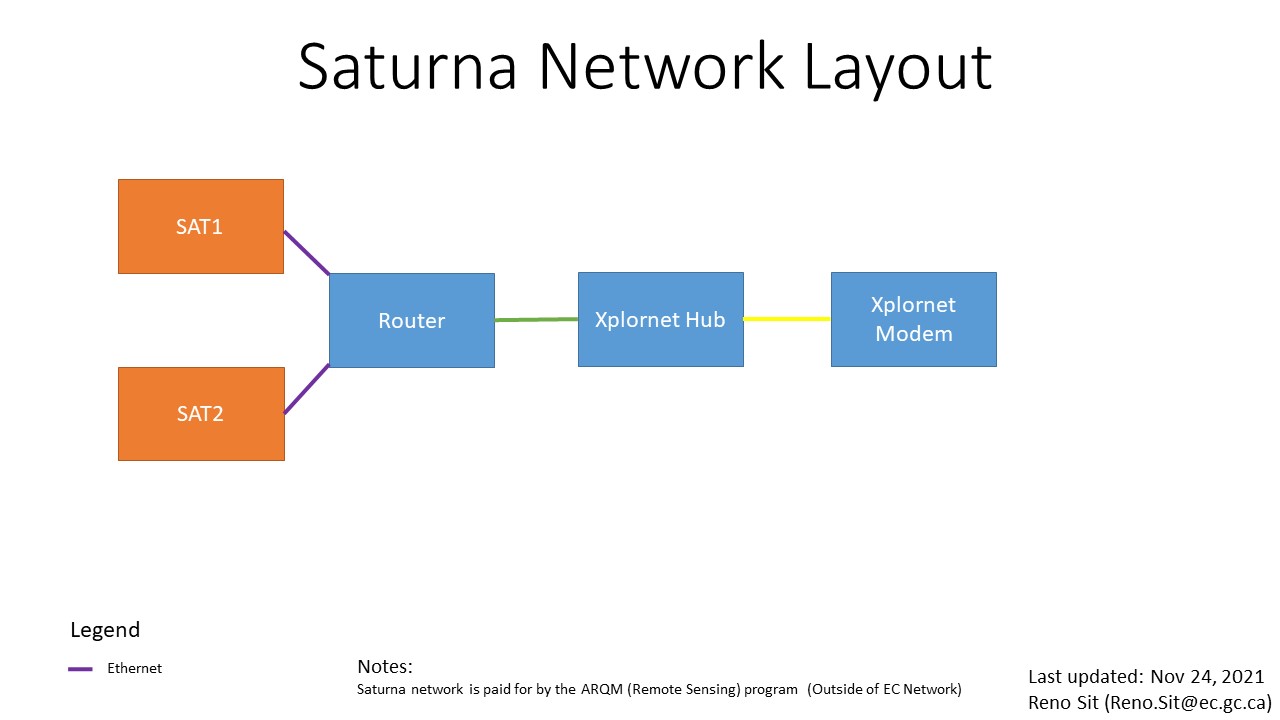 Saturna Network Layout

SAT1

SAT2

Router

Xplornet Hub

Xplornet Modem

Legend

Ethernet

Notes:
Saturna network is paid for by the ARQM (Remote Sensing) program (Outside of EC Network)

Last updated: Nov 24, 2021
Reno Sit (Reno.Sit@ec.gc.ca)